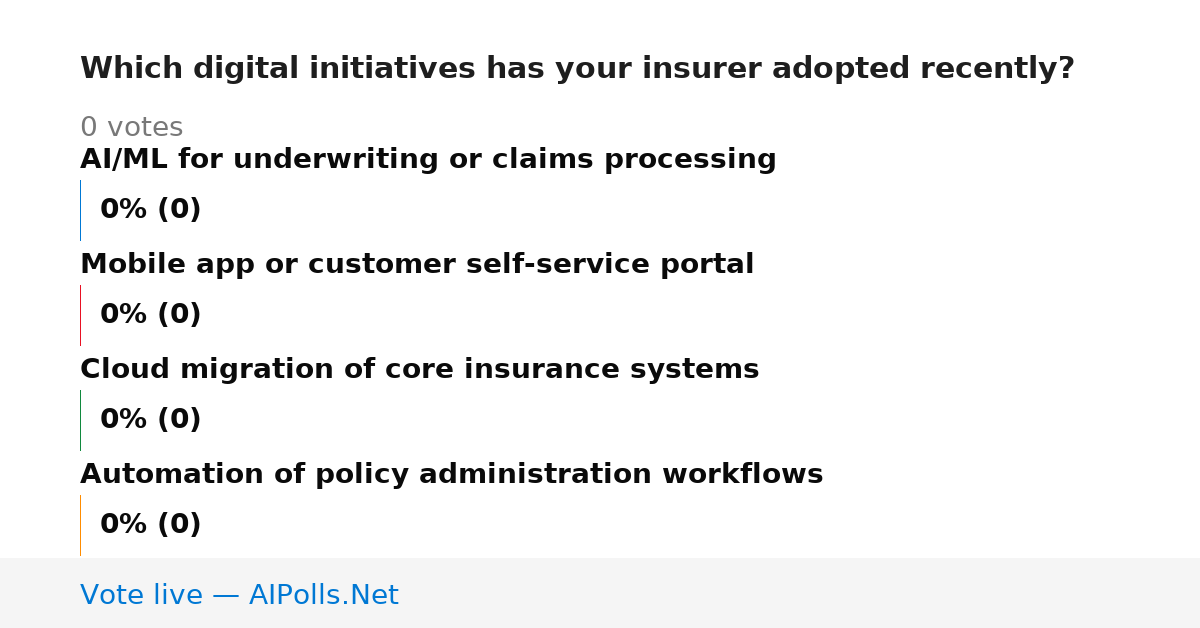 Which digital initiatives has your insurer adopted recently?

0 votes

AI/ML for underwriting or claims processing

0% (0)

Mobile app or customer self-service portal

0% (0)

Cloud migration of core insurance systems

0% (0)

Automation of policy administration workflows

0% (0)

Vote live — AIPolls.Net